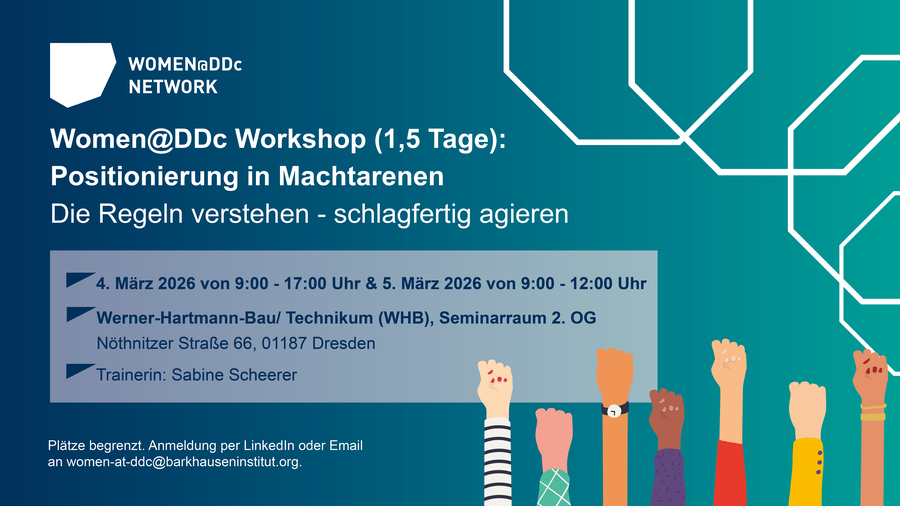 WOMEN@DDc NETWORK

Women@DDc Workshop (1,5 Tage): Positionierung in Machtarenen
Die Regeln verstehen - schlagfertig agieren

4. März 2026 von 9:00 - 17:00 Uhr & 5. März 2026 von 9:00 - 12:00 Uhr

Werner-Hartmann-Bau/ Technikum (WHB), Seminarraum 2. OG
Nöthnitzer Straße 66, 01187 Dresden

Trainerin: Sabine Scheerer

Plätze begrenzt. Anmeldung per LinkedIn oder Email an women-at-ddc@barkhauseninstitut.org.